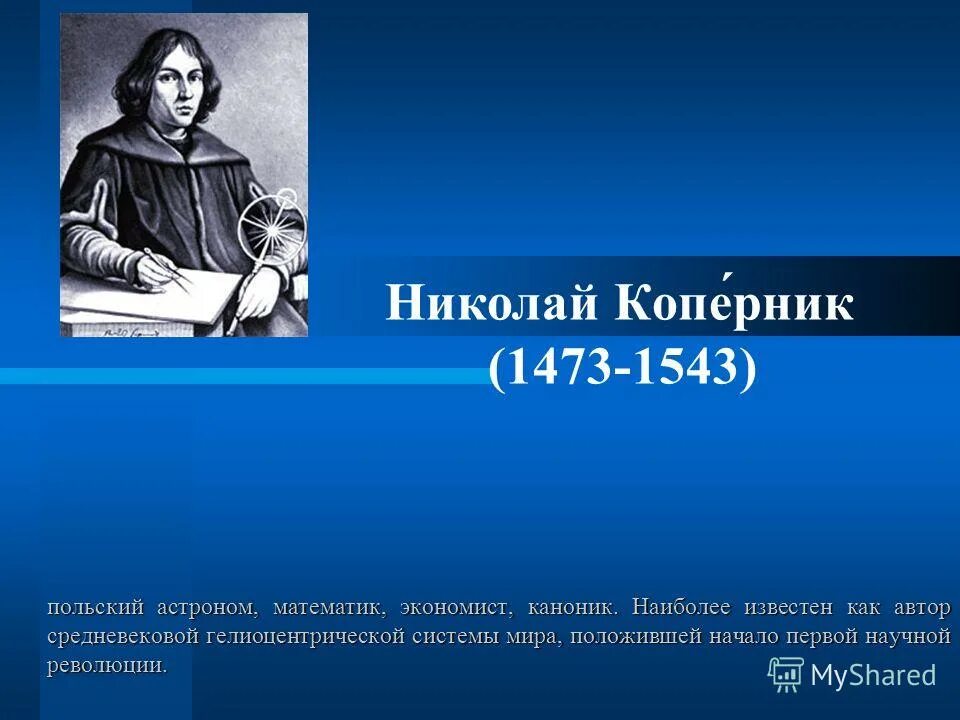 Николай Копе́рник
(1473-1543)

польский астроном, математик, экономист, каноник. Наиболее известен как автор средневековой гелиоцентрической системы мира, положившей начало первой научной революции.

MyShared